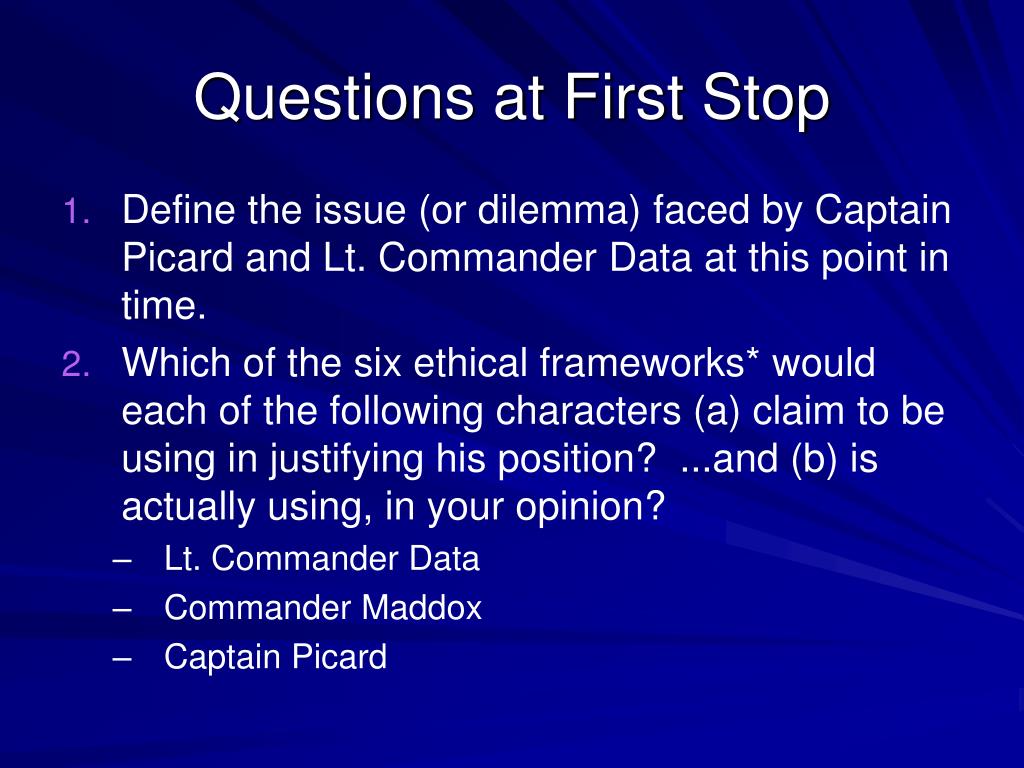 Questions at First Stop

1. Define the issue (or dilemma) faced by Captain Picard and Lt. Commander Data at this point in time.
2. Which of the six ethical frameworks* would each of the following characters (a) claim to be using in justifying his position? ...and (b) is actually using, in your opinion?
– Lt. Commander Data
– Commander Maddox
– Captain Picard